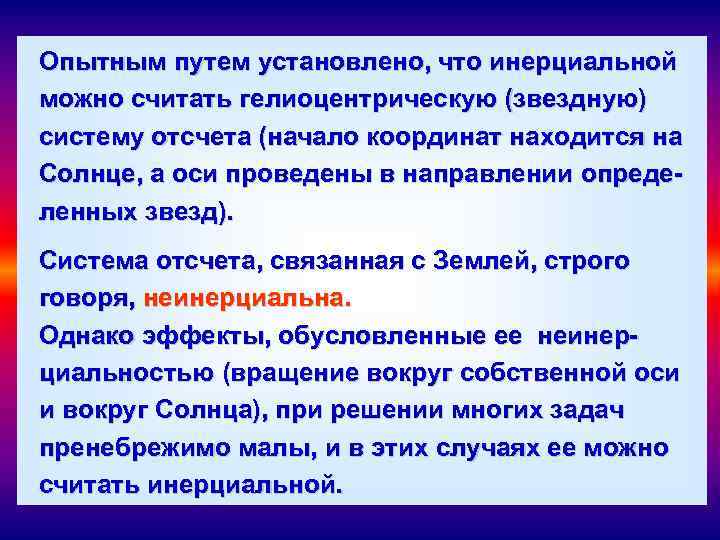 Опытным путем установлено, что инерциальной можно считать гелиоцентрическую (звездную) систему отсчета (начало координат находится на Солнце, а оси проведены в направлении определенных звезд).

Система отсчета, связанная с Землей, строго говоря, неинерциальна.
Однако эффекты, обусловленные ее неинерциальностью (вращение вокруг собственной оси и вокруг Солнца), при решении многих задач пренебрежимо малы, и в этих случаях ее можно считать инерциальной.